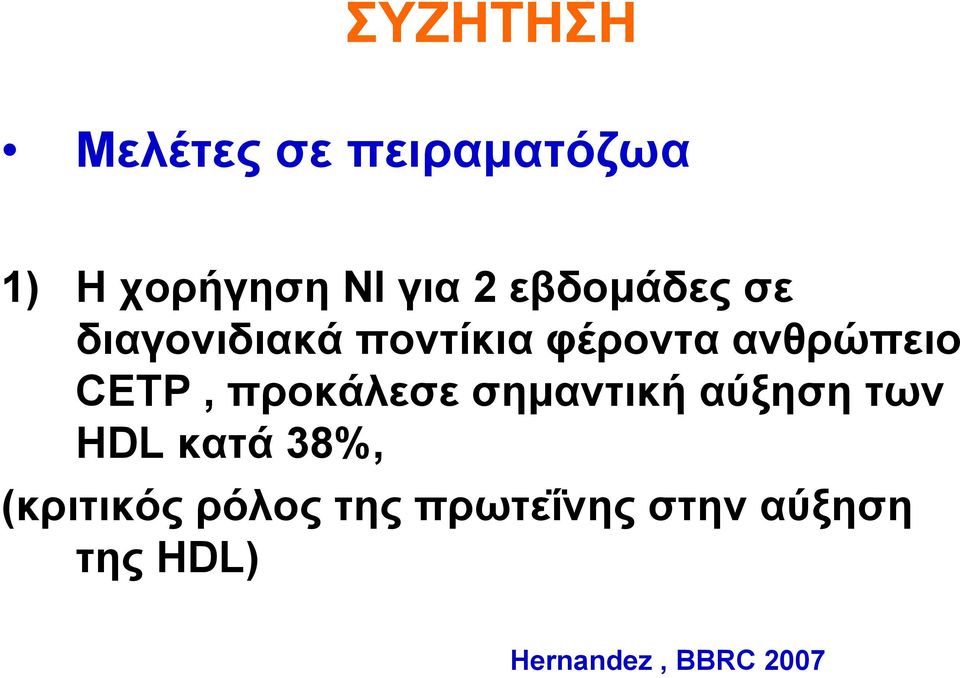 ΣΥΖΗΤΗΣΗ

• Μελέτες σε πειραματόζωα

1) Η χορήγηση ΝΙ για 2 εβδομάδες σε διαγονιδιακά ποντίκια φέροντα ανθρώπειο CETP , προκάλεσε σημαντική αύξηση των HDL κατά 38%,

(κριτικός ρόλος της πρωτεΐνης στην αύξηση της HDL)

Hernandez , BBRC 2007